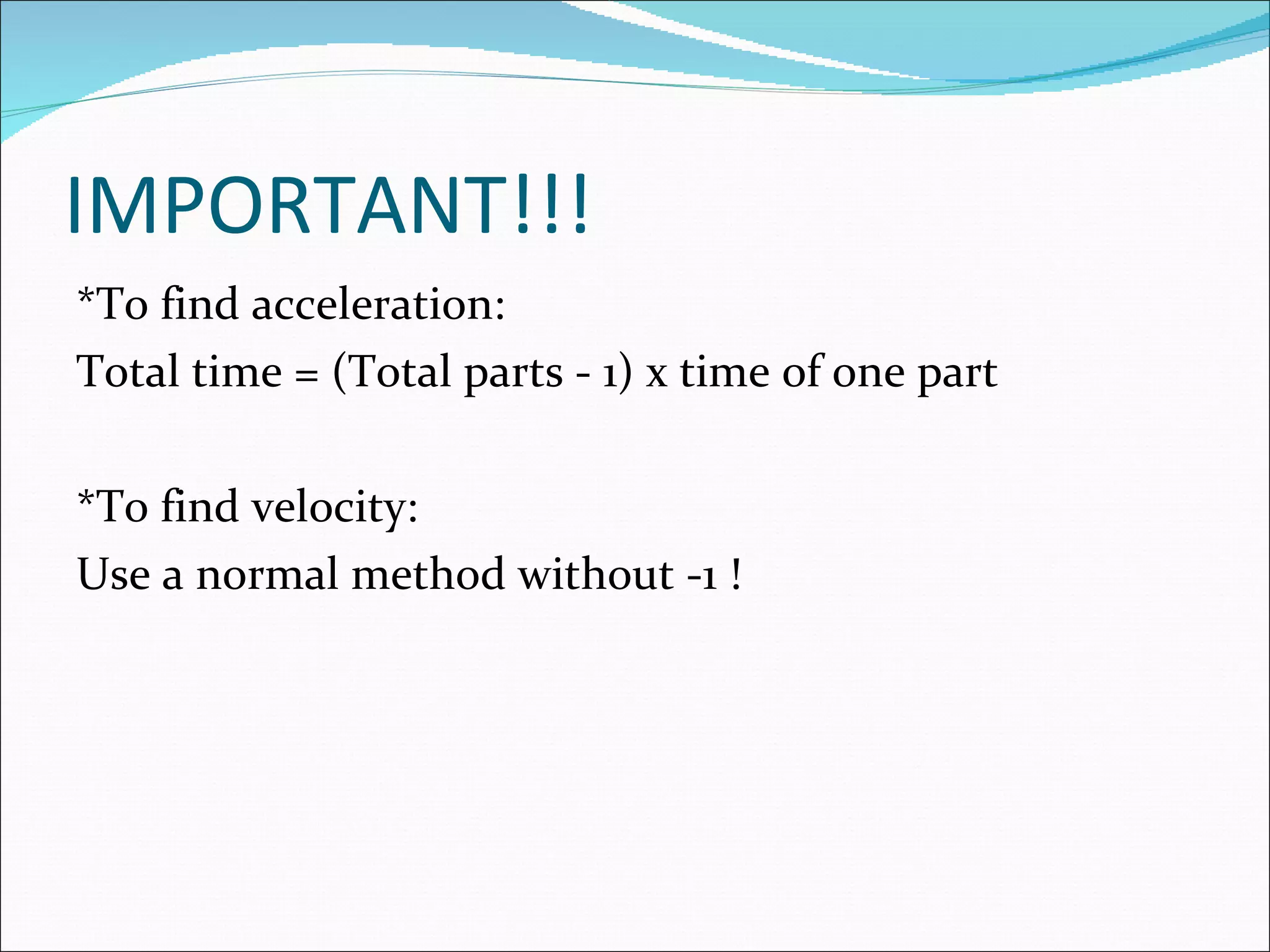 IMPORTANT!!!

*To find acceleration:

Total time = (Total parts - 1) x time of one part

*To find velocity:

Use a normal method without -1 !